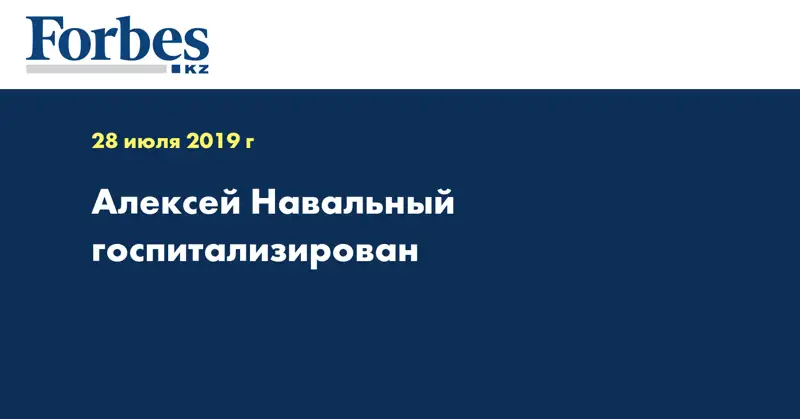 Forbes
KZ

28 июля 2019 г

Алексей Навальный госпитализирован